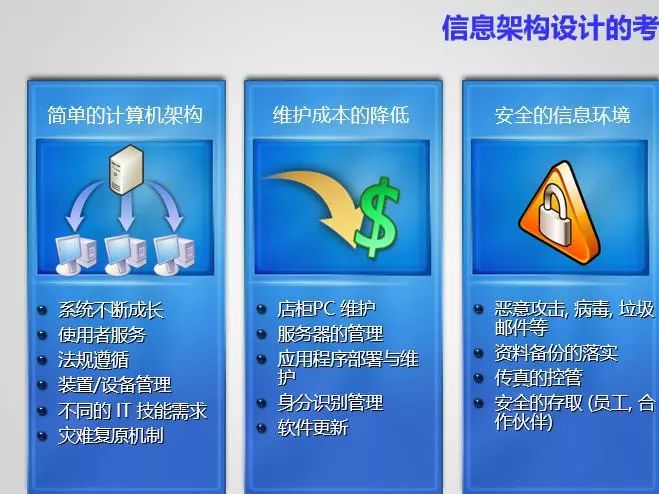 信息架构设计的考

简单的计算机架构

- 系统不断成长
- 使用者服务
- 法规遵循
- 装置/设备管理
- 不同的 IT 技能需求
- 灾难复原机制

维护成本的降低

$

- 店柜PC 维护
- 服务器的管理
- 应用程序部署与维护
- 身分识别管理
- 软件更新

安全的信息环境

- 恶意攻击, 病毒, 垃圾邮件等
- 资料备份的落实
- 传真的控管
- 安全的存取 (员工, 合作伙伴)